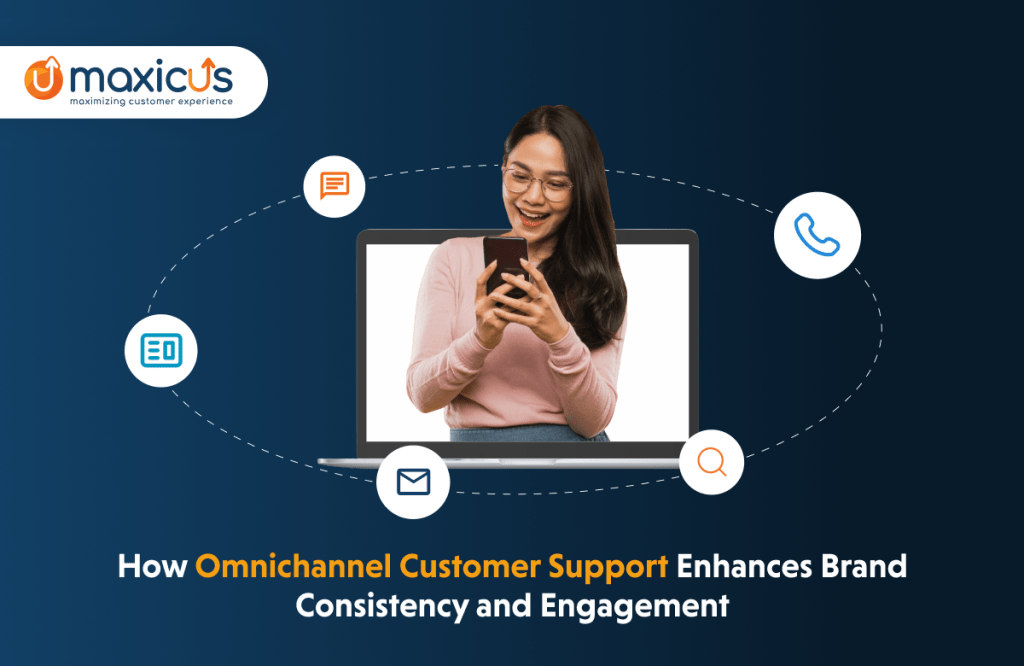 maxicus
maximizing customer experience

How Omnichannel Customer Support Enhances Brand Consistency and Engagement